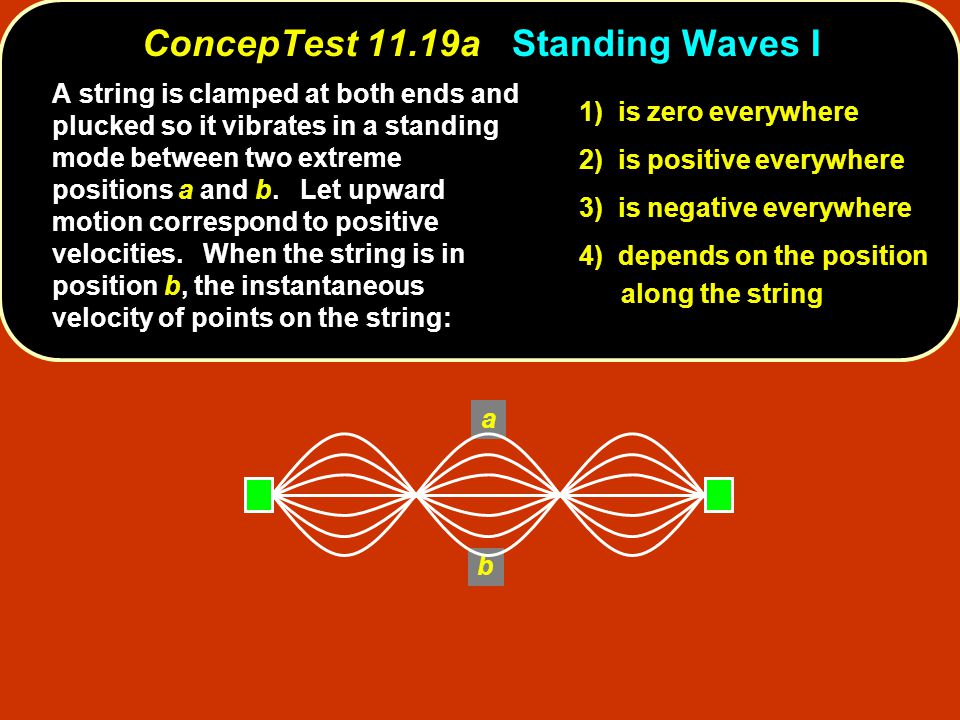 ConcepTest 11.19a Standing Waves I

A string is clamped at both ends and plucked so it vibrates in a standing mode between two extreme positions a and b. Let upward motion correspond to positive velocities. When the string is in position b, the instantaneous velocity of points on the string:

1) is zero everywhere
2) is positive everywhere
3) is negative everywhere
4) depends on the position along the string

a

b